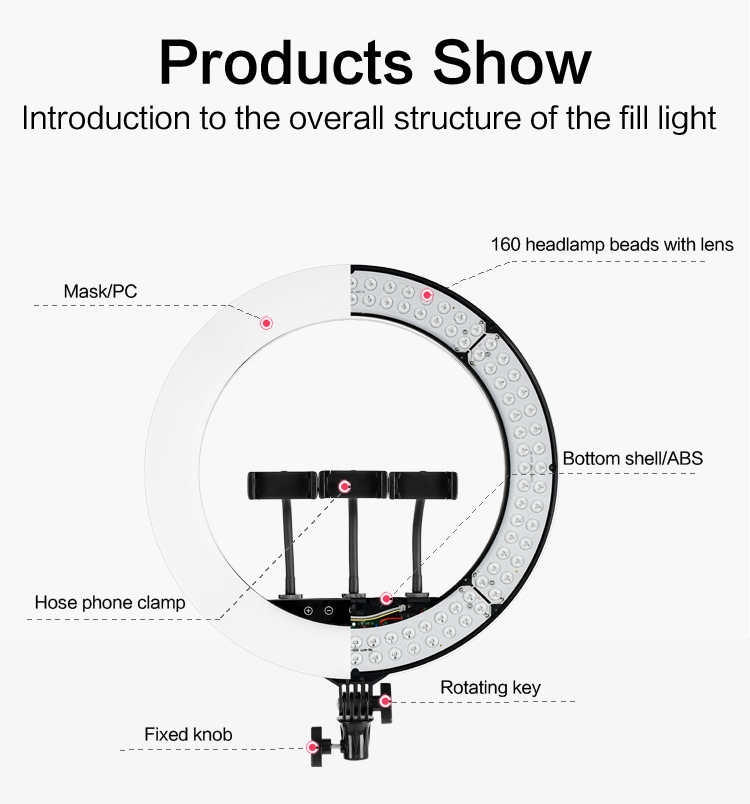 Products Show

Introduction to the overall structure of the fill light

160 headlamp beads with lens

Mask/PC

Bottom shell/ABS

Hose phone clamp

Rotating key

Fixed knob